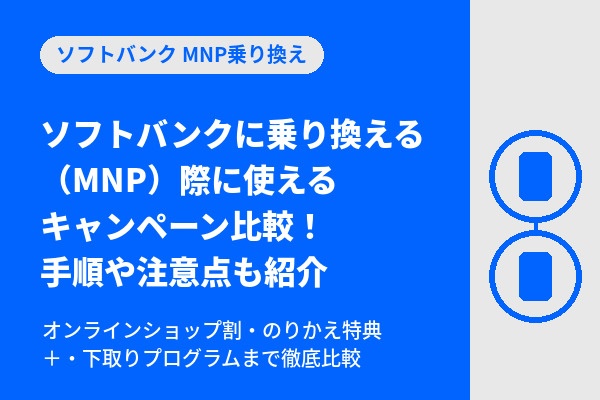 ソフトバンク MNP乗り換え

ソフトバンクに乗り換える（MNP）際に使えるキャンペーン比較！手順や注意点も紹介

オンラインショップ割・のりかえ特典＋・下取りプログラムまで徹底比較